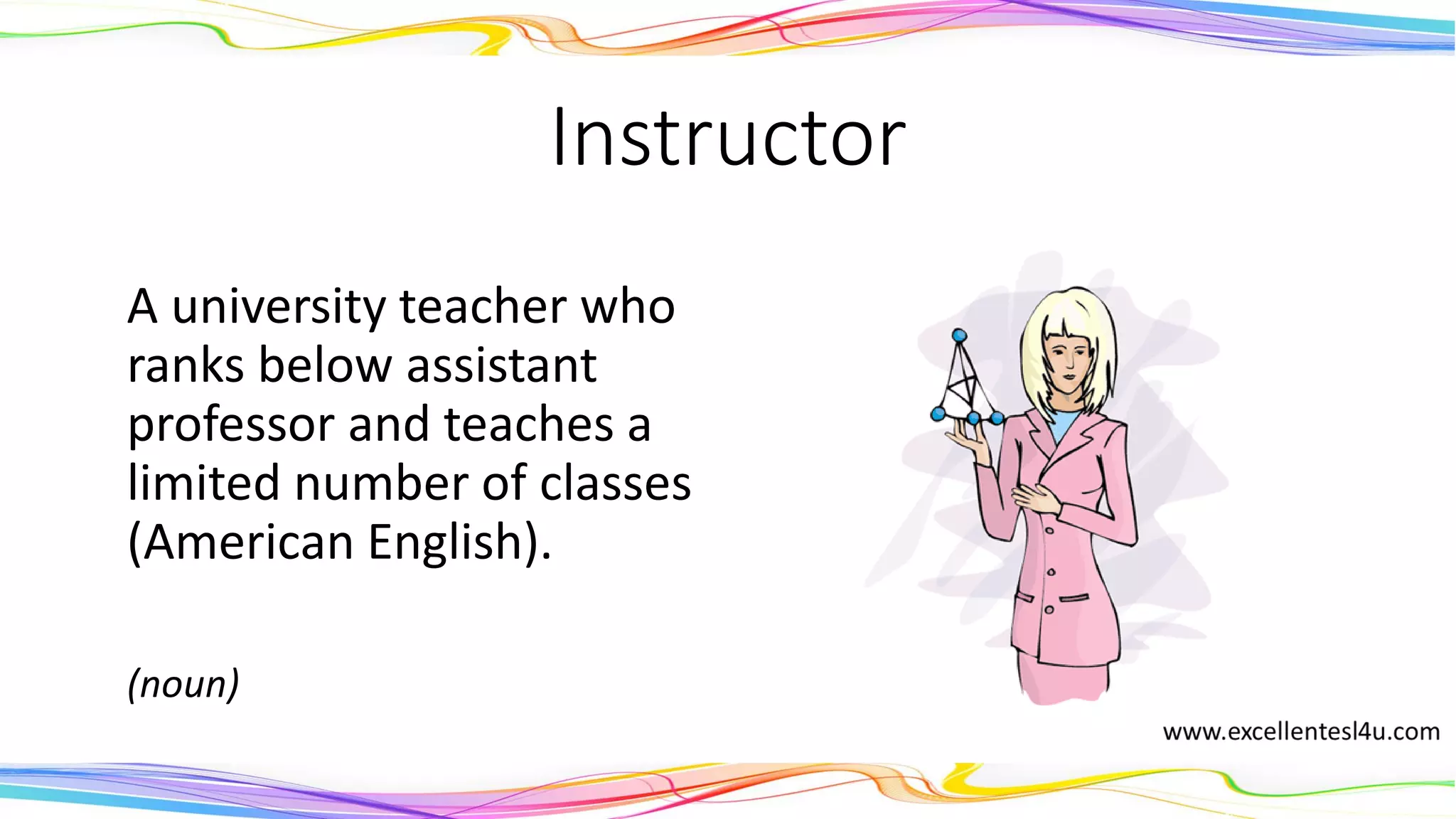 Instructor

A university teacher who ranks below assistant professor and teaches a limited number of classes (American English).

(noun)

www.excellentesl4u.com